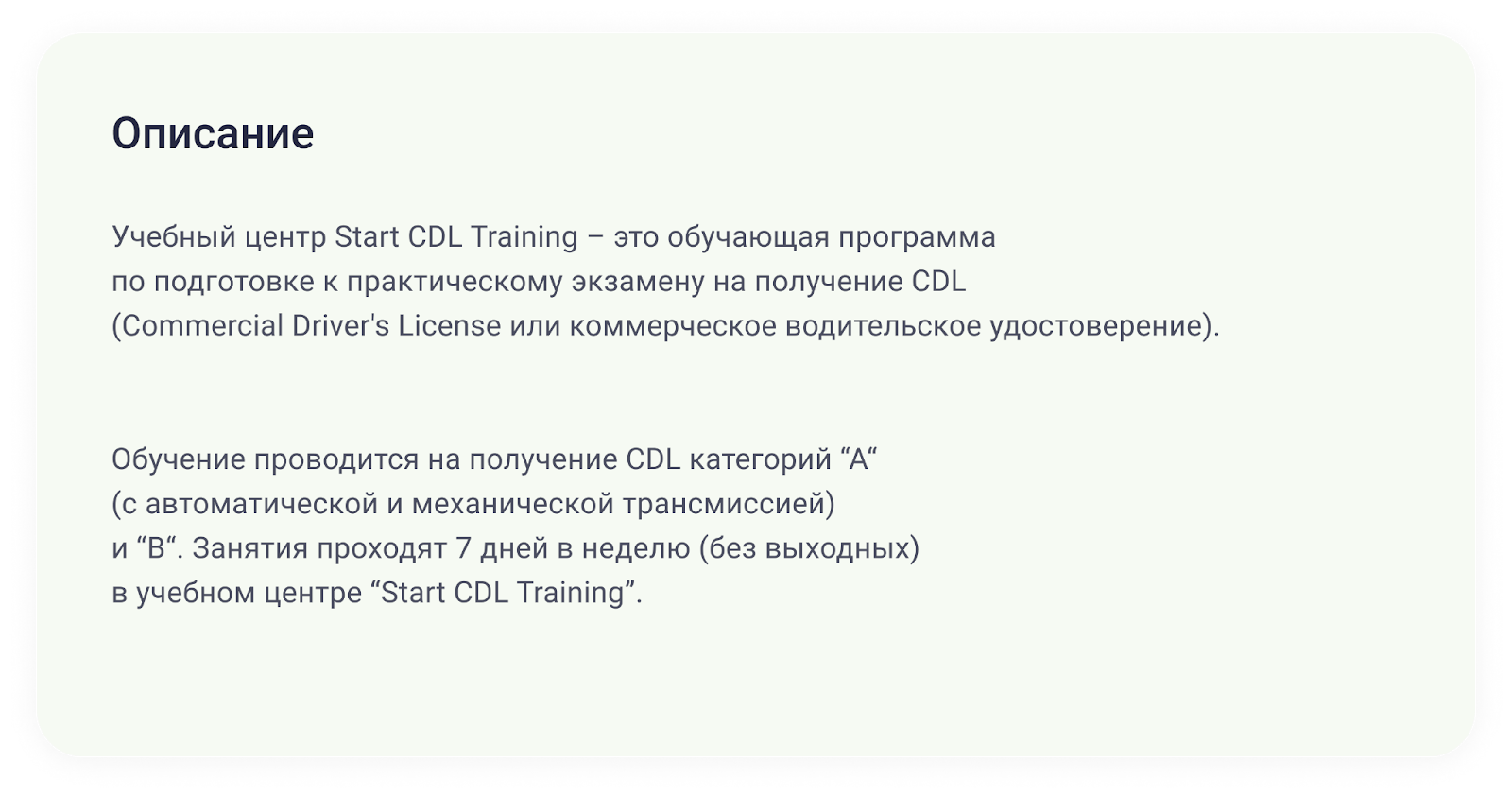 Описание

Учебный центр Start CDL Training – это обучающая программа по подготовке к практическому экзамену на получение CDL (Commercial Driver's License или коммерческое водительское удостоверение).

Обучение проводится на получение CDL категорий “A“ (с автоматической и механической трансмиссией) и “B“. Занятия проходят 7 дней в неделю (без выходных) в учебном центре “Start CDL Training”.